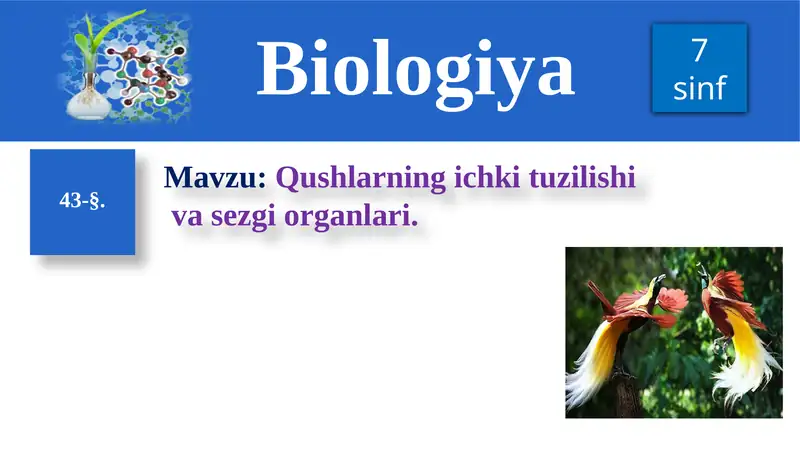 Biologiya

7 sinf

43-§.

Mavzu: Qushlarning ichki tuzilishi va sezgi organlari.